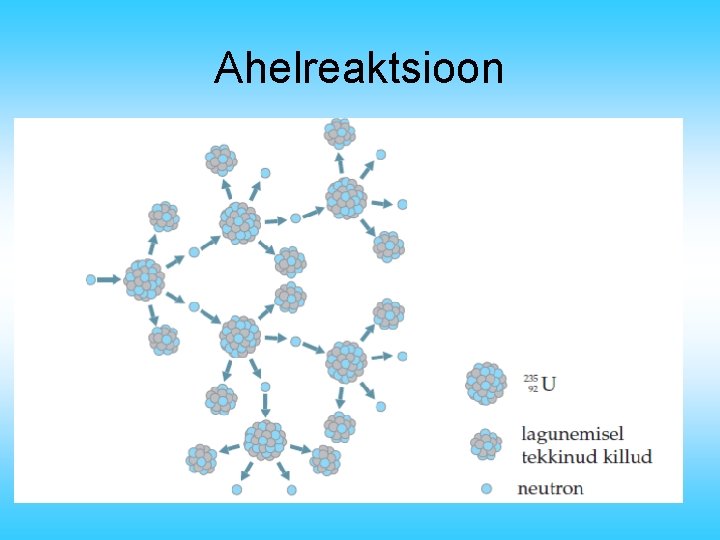 Ahelreaktsioon

$^{235}_{92}U$

lagunemisel tekkinud killud

neutron